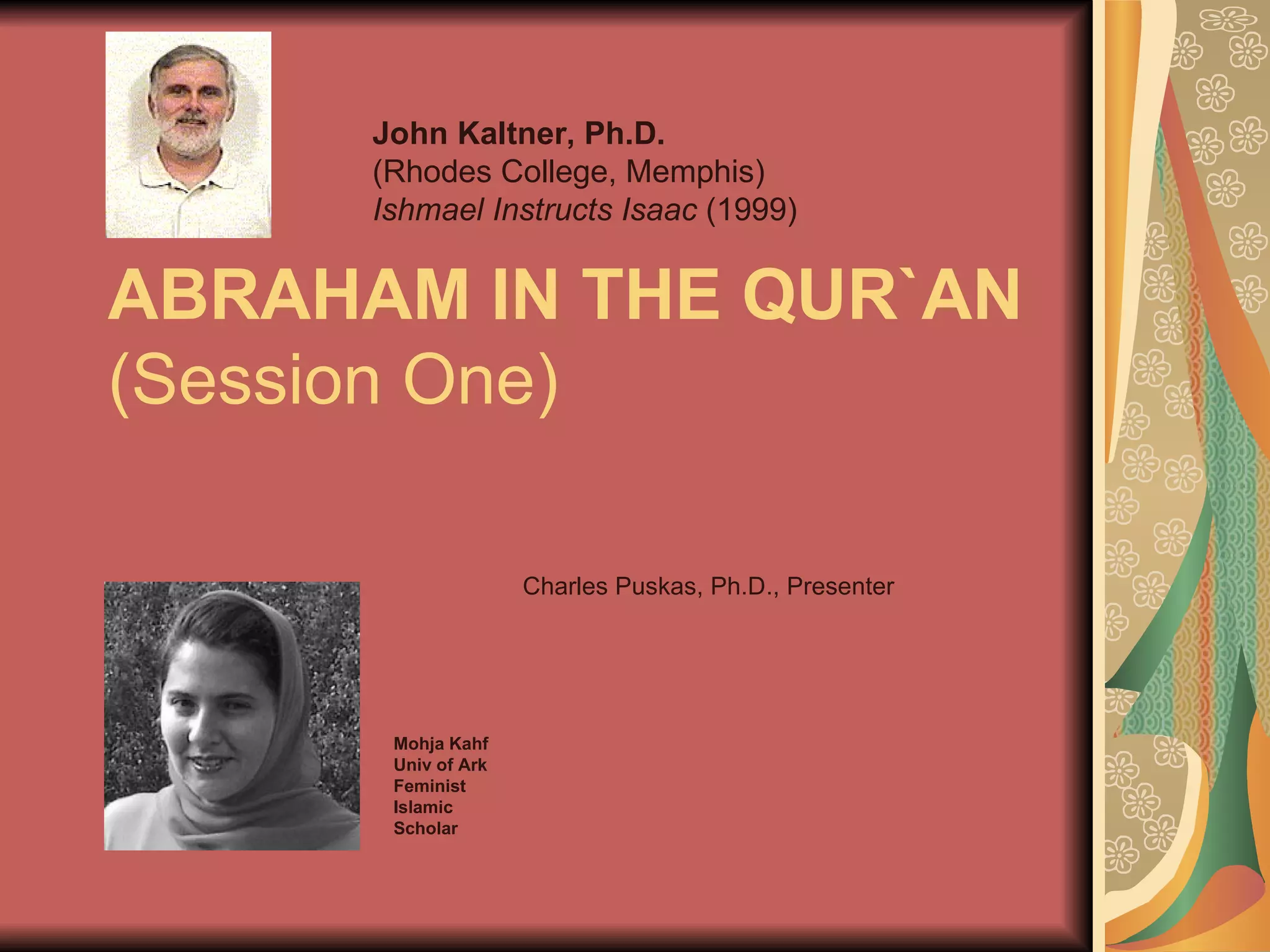 John Kaltner, Ph.D.
(Rhodes College, Memphis)
Ishmael Instructs Isaac (1999)

ABRAHAM IN THE QUR`AN
(Session One)

Charles Puskas, Ph.D., Presenter

Mohja Kahf
Univ of Ark
Feminist
Islamic
Scholar